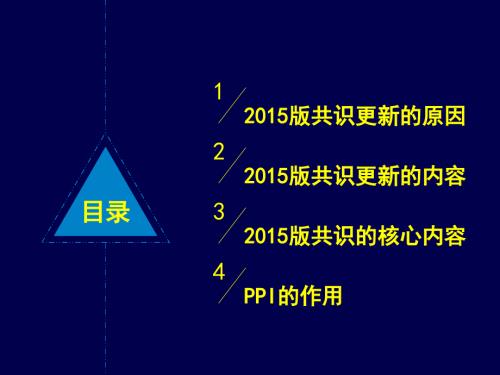 目录

1
2015版共识更新的原因

2
2015版共识更新的内容

3
2015版共识的核心内容

4
PPI的作用